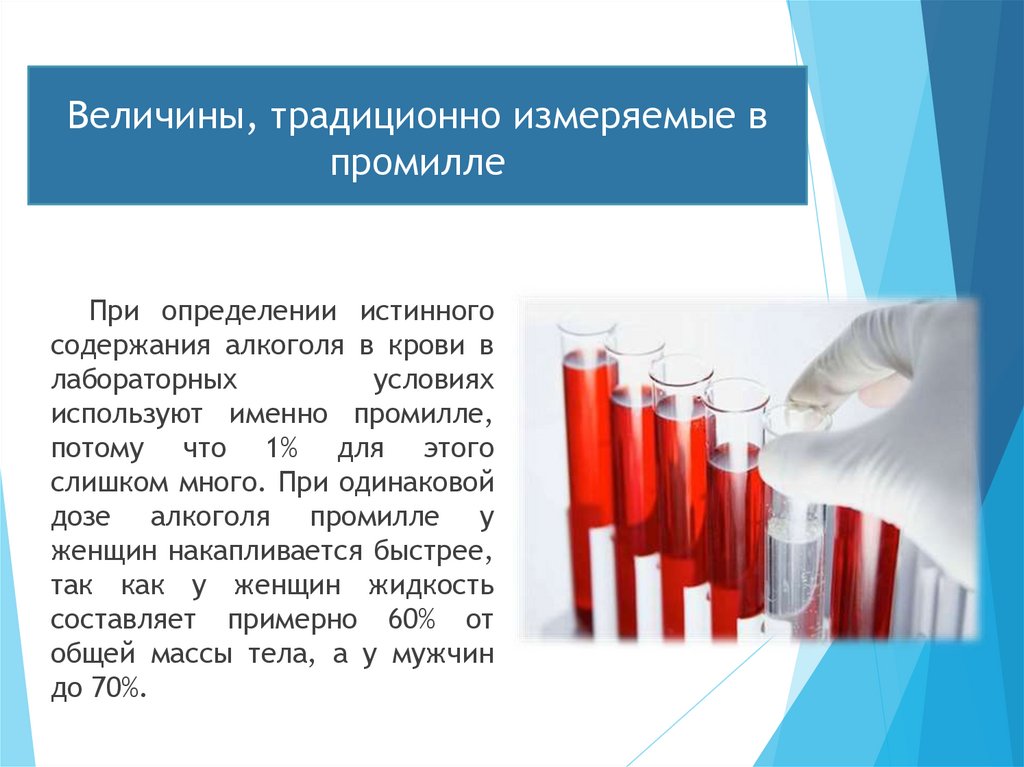 Величины, традиционно измеряемые в промилле

При определении истинного содержания алкоголя в крови в лабораторных условиях используют именно промилле, потому что 1% для этого слишком много. При одинаковой дозе алкоголя промилле у женщин накапливается быстрее, так как у женщин жидкость составляет примерно 60% от общей массы тела, а у мужчин до 70%.